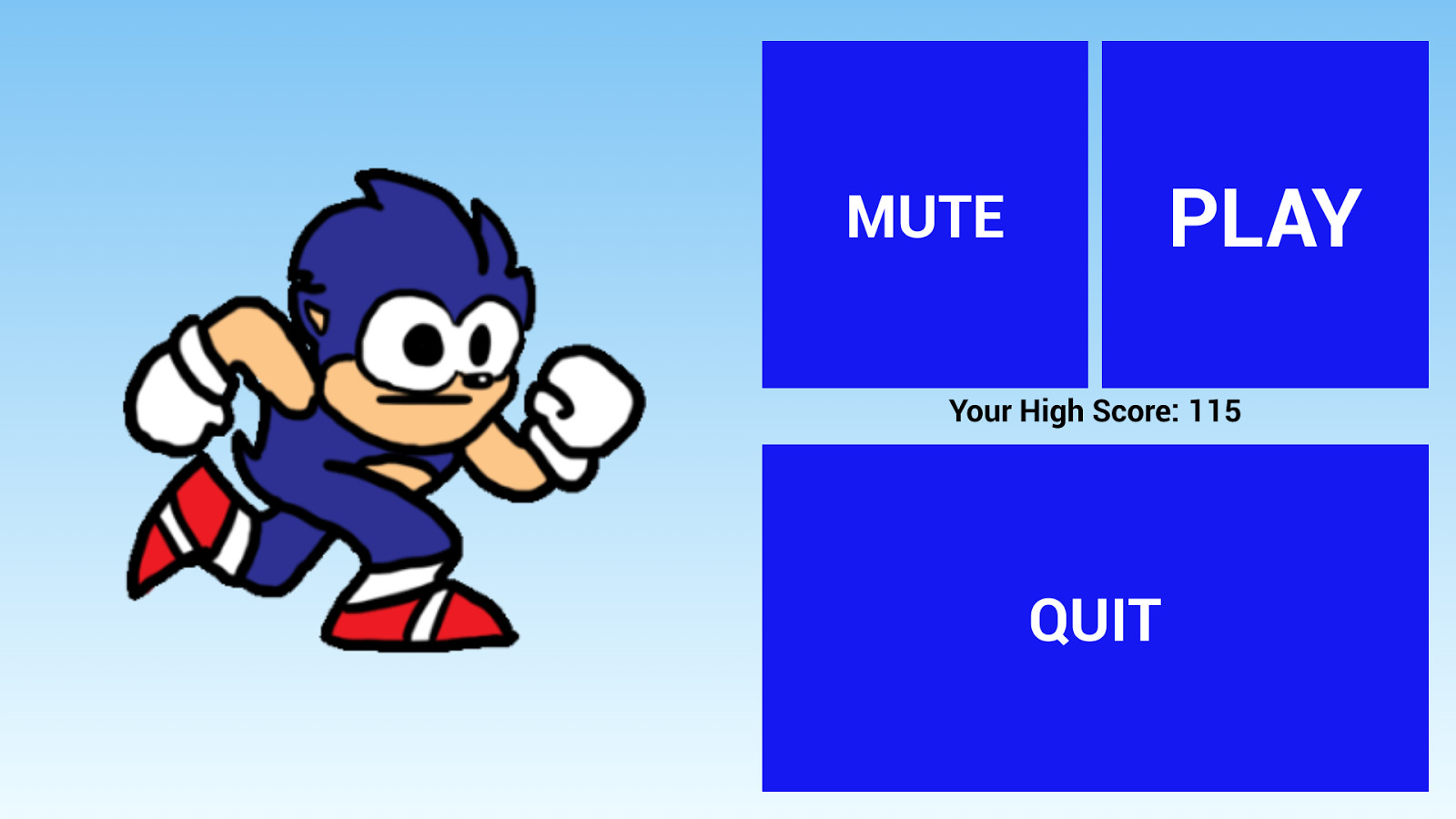 MUTE

PLAY

Your High Score: 115

QUIT